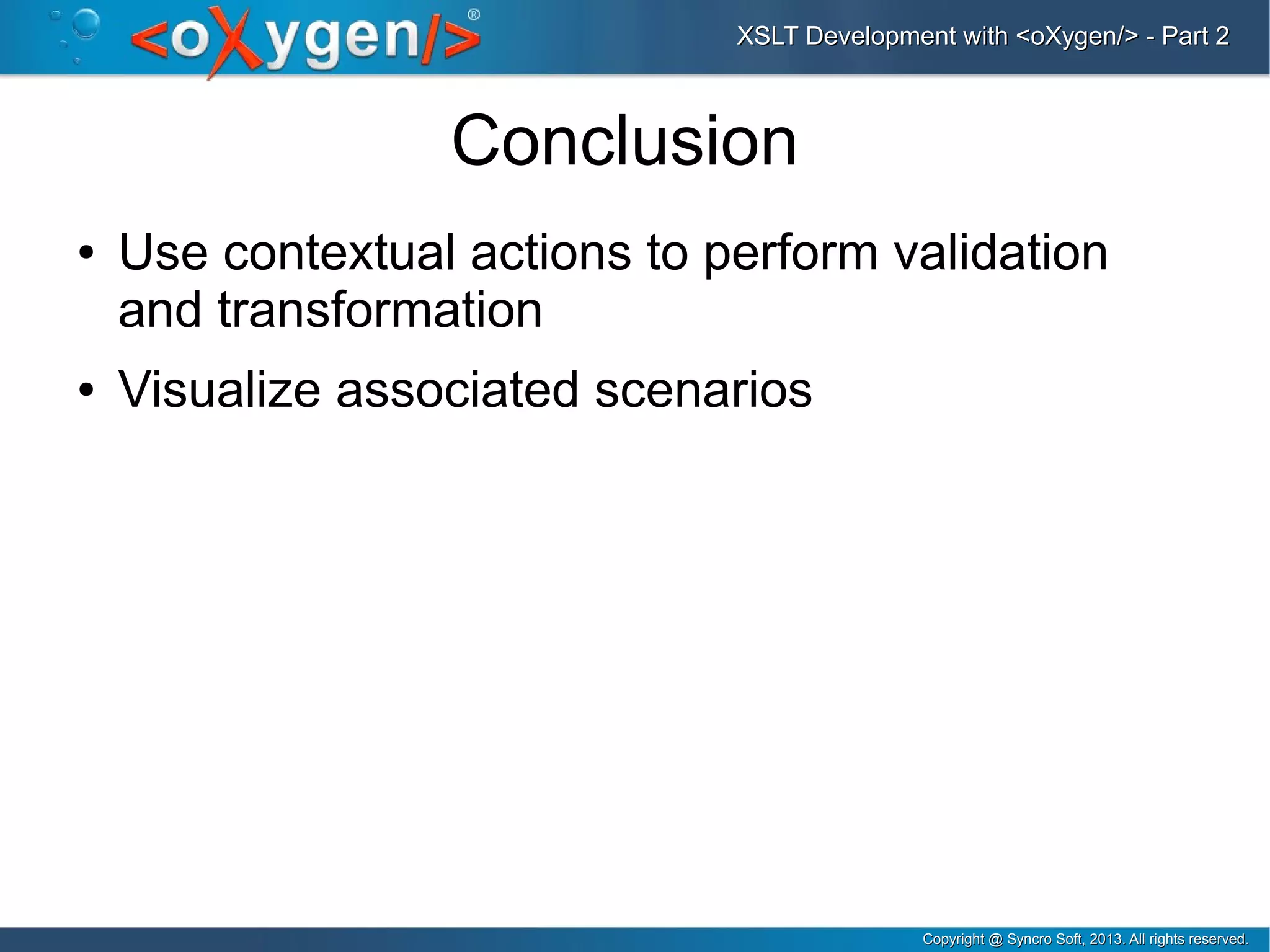 <oXygen/>®

XSLT Development with <oXygen/> - Part 2

Conclusion

• Use contextual actions to perform validation and transformation

• Visualize associated scenarios

Copyright @ Syncro Soft, 2013. All rights reserved.